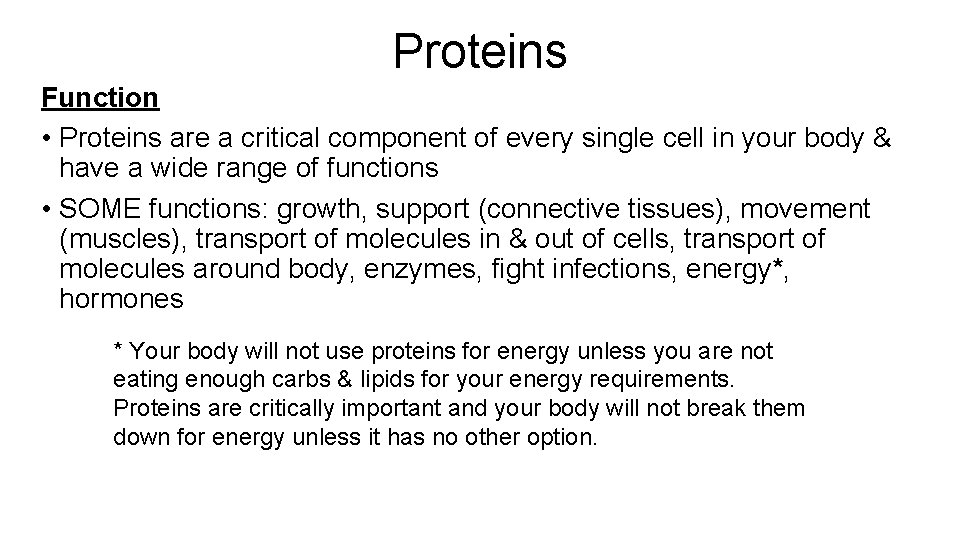 Proteins

Function

• Proteins are a critical component of every single cell in your body & have a wide range of functions

• SOME functions: growth, support (connective tissues), movement (muscles), transport of molecules in & out of cells, transport of molecules around body, enzymes, fight infections, energy*, hormones

* Your body will not use proteins for energy unless you are not eating enough carbs & lipids for your energy requirements. Proteins are critically important and your body will not break them down for energy unless it has no other option.